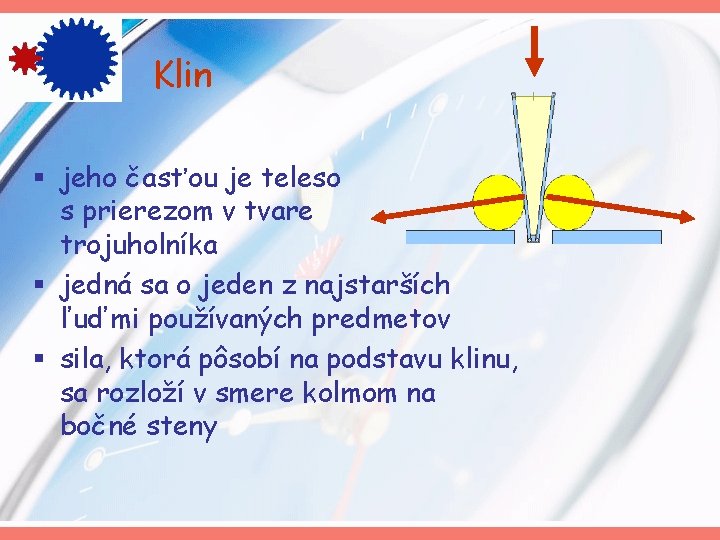 Klin

▪ jeho časťou je teleso s prierezom v tvare trojuholníka
▪ jedná sa o jeden z najstarších ľuďmi používaných predmetov
▪ sila, ktorá pôsobí na podstavu klinu, sa rozloží v smere kolmom na bočné steny